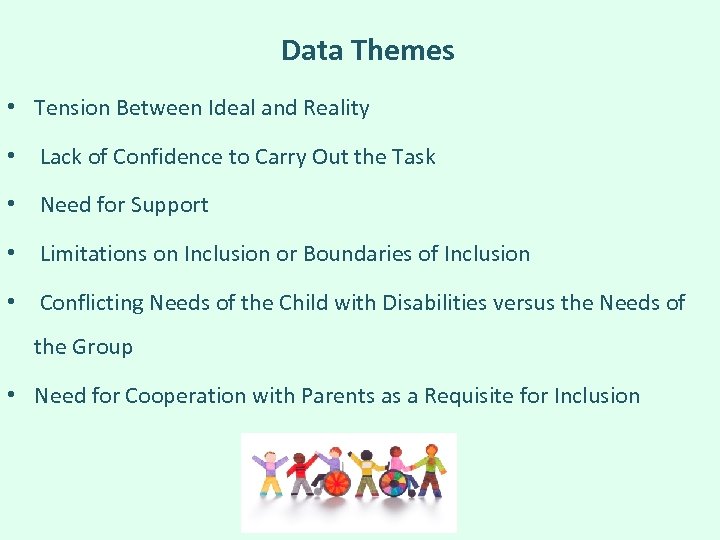 Data Themes

• Tension Between Ideal and Reality

• Lack of Confidence to Carry Out the Task

• Need for Support

• Limitations on Inclusion or Boundaries of Inclusion

• Conflicting Needs of the Child with Disabilities versus the Needs of the Group

• Need for Cooperation with Parents as a Requisite for Inclusion